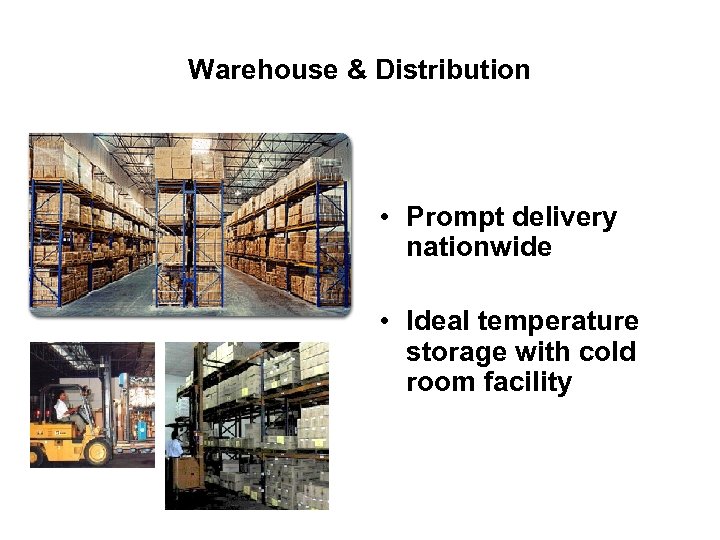 Warehouse & Distribution

• Prompt delivery nationwide

• Ideal temperature storage with cold room facility